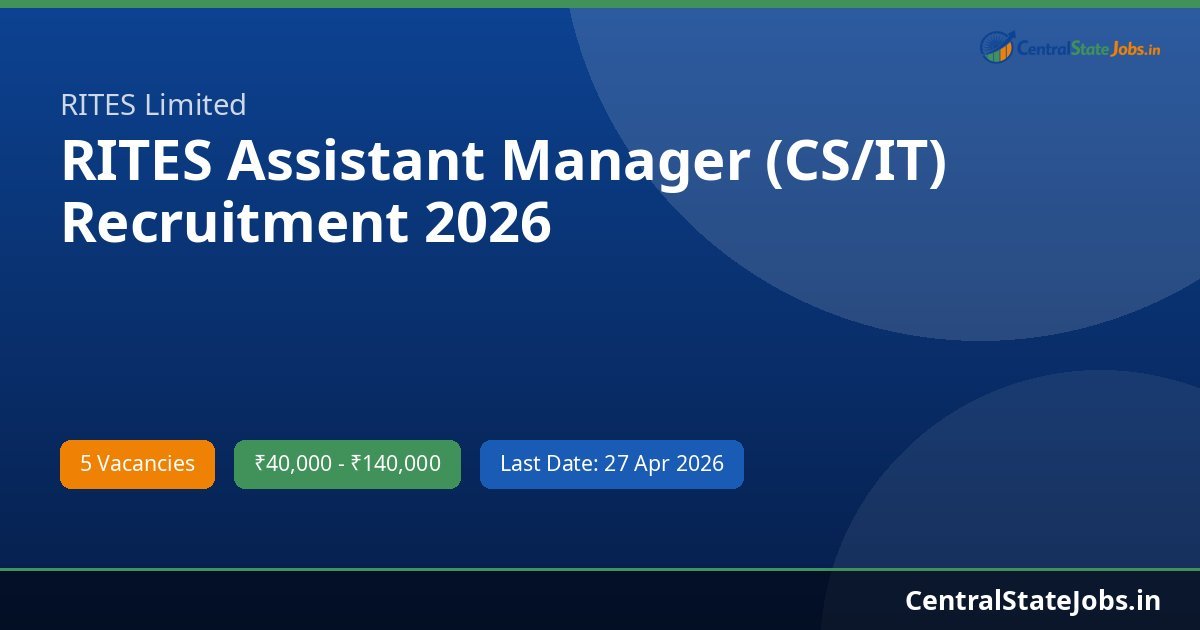 CentralStateJobs.in

RITES Limited

RITES Assistant Manager (CS/IT) Recruitment 2026

5 Vacancies

₹40,000 - ₹140,000

Last Date: 27 Apr 2026

CentralStateJobs.in